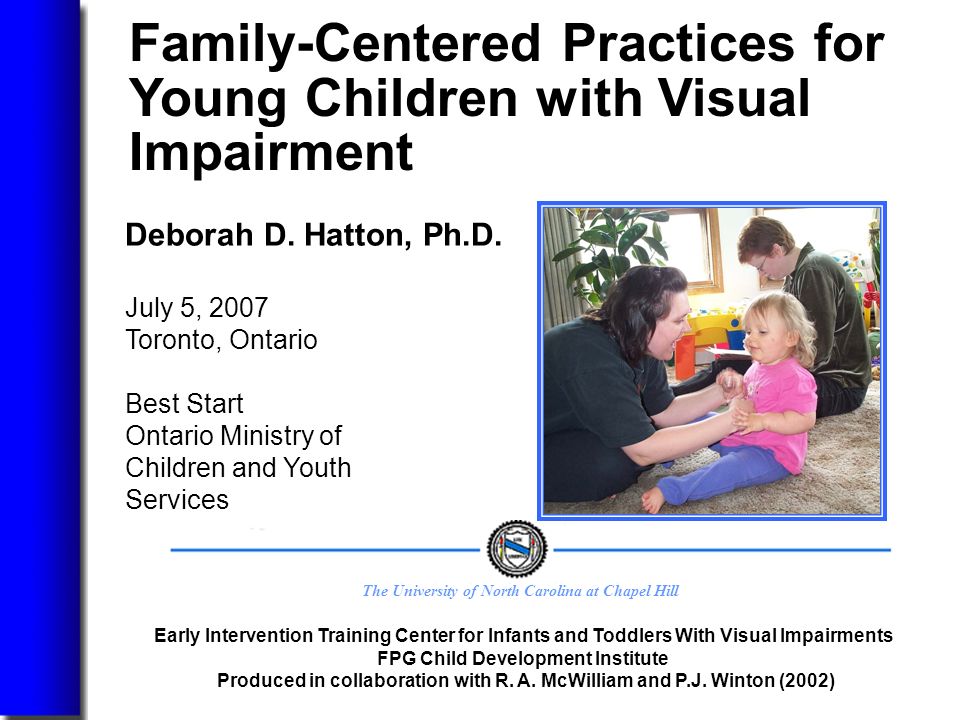 Family-Centered Practices for Young Children with Visual Impairment

Deborah D. Hatton, Ph.D.

July 5, 2007
Toronto, Ontario

Best Start
Ontario Ministry of Children and Youth Services

The University of North Carolina at Chapel Hill

Early Intervention Training Center for Infants and Toddlers With Visual Impairments
FPG Child Development Institute
Produced in collaboration with R. A. McWilliam and P.J. Winton (2002)